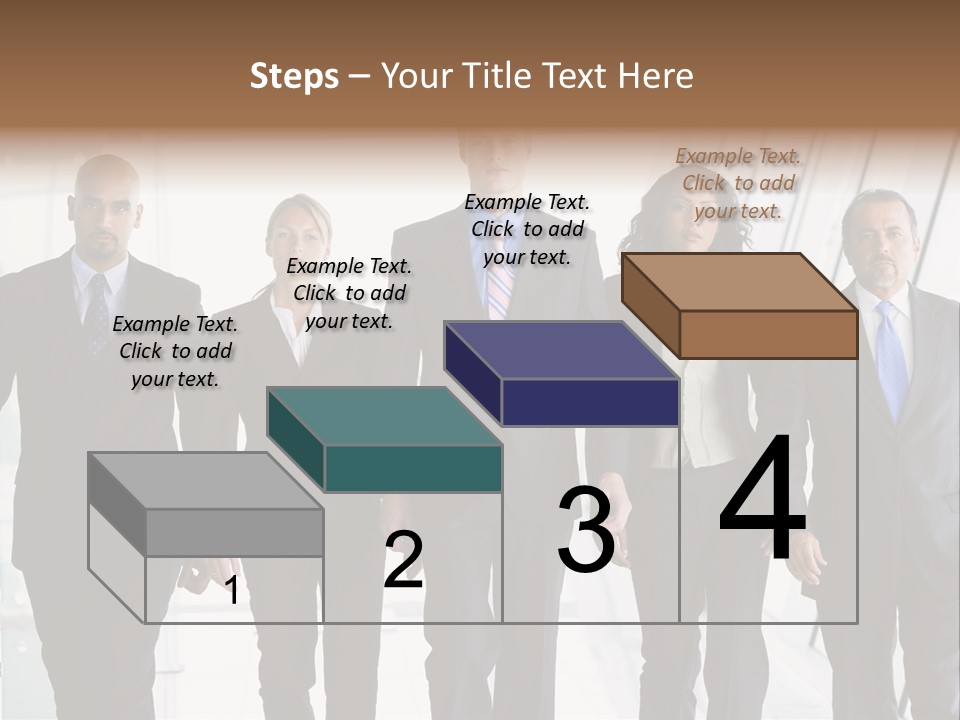 Steps – Your Title Text Here

Example Text. Click to add your text.

Example Text. Click to add your text.

Example Text. Click to add your text.

Example Text. Click to add your text.

1

2

3

4